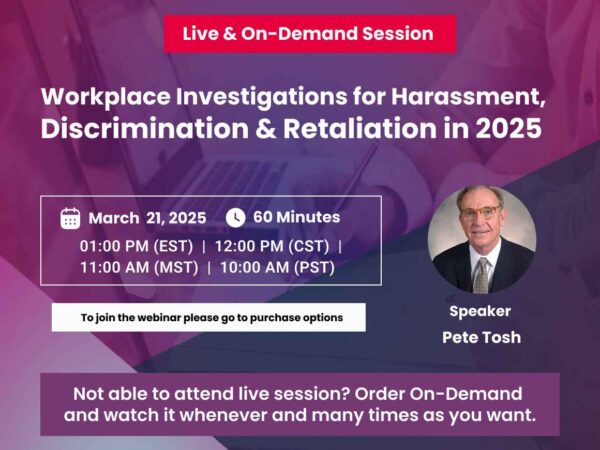 Live & On-Demand Session

Workplace Investigations for Harassment, Discrimination & Retaliation in 2025

March 21, 2025 60 Minutes
01:00 PM (EST) | 12:00 PM (CST) | 11:00 AM (MST) | 10:00 AM (PST)

To join the webinar please go to purchase options

Speaker
Pete Tosh

Not able to attend live session? Order On-Demand and watch it whenever and many times as you want.